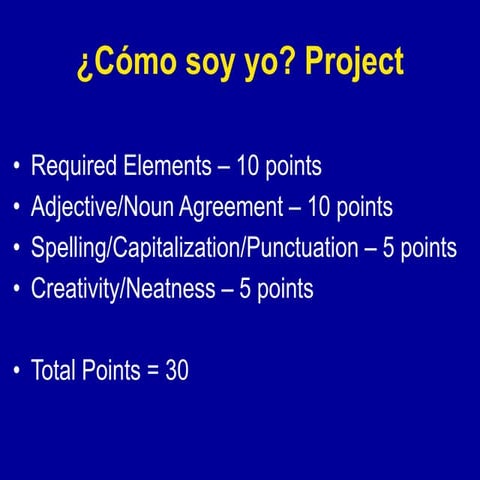 ¿Cómo soy yo? Project

• Required Elements – 10 points
• Adjective/Noun Agreement – 10 points
• Spelling/Capitalization/Punctuation – 5 points
• Creativity/Neatness – 5 points

• Total Points = 30